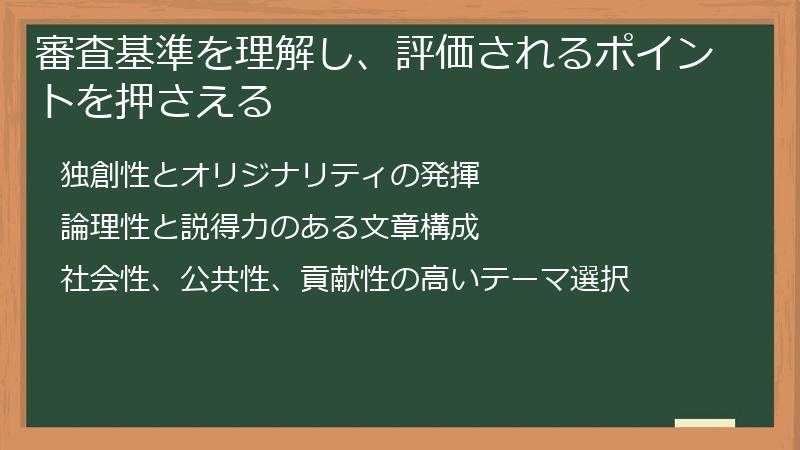 審査基準を理解し、評価されるポイントを押さえる

独創性とオリジナリティの発揮

論理性と説得力のある文章構成

社会性、公共性、貢献性の高いテーマ選択